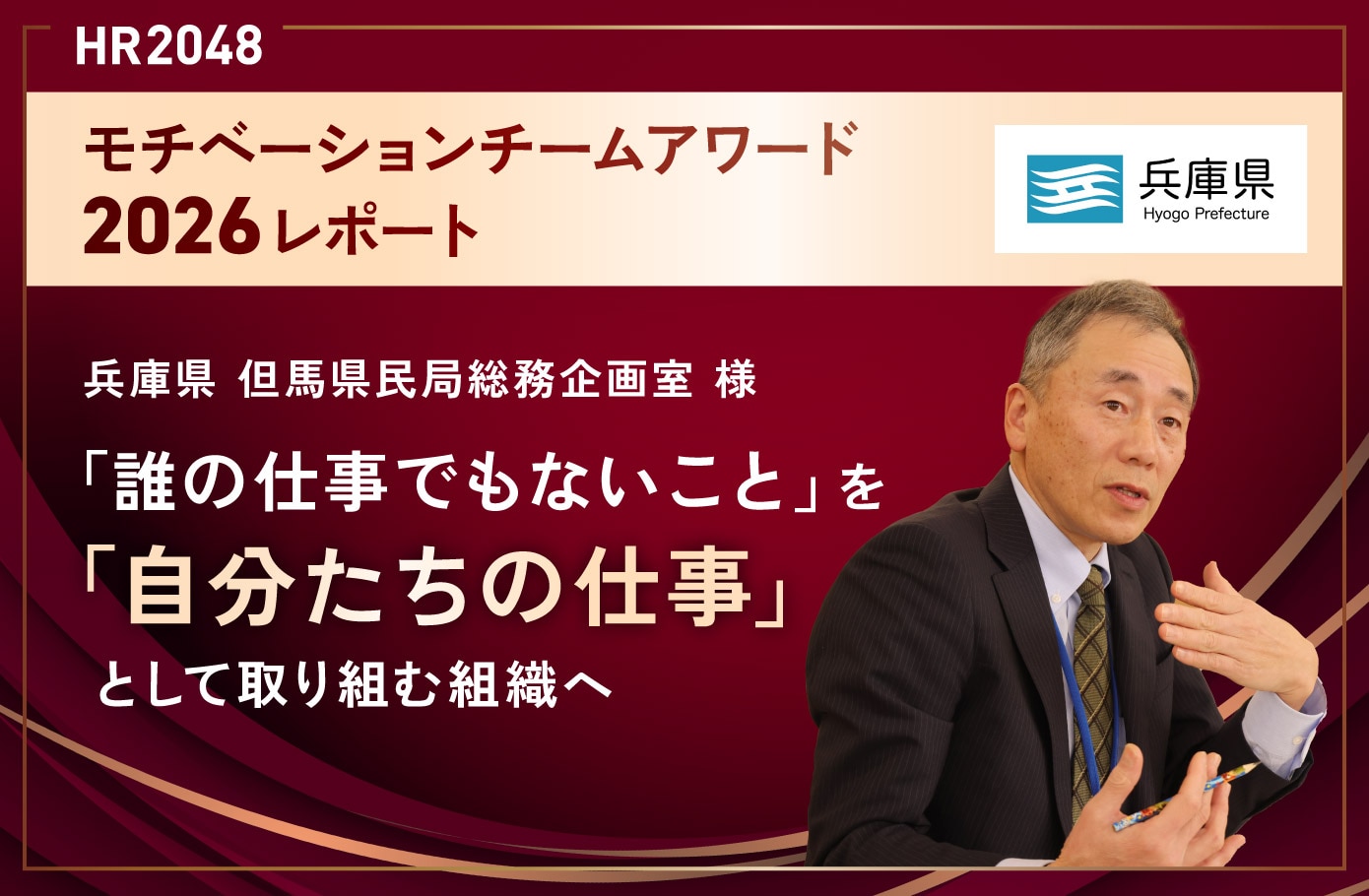 HR2048

モチベーションチームアワード
2026レポート

兵庫県
Hyogo Prefecture

兵庫県 但馬県民局総務企画室 様

「誰の仕事でもないこと」を
「自分たちの仕事」
として取り組む組織へ